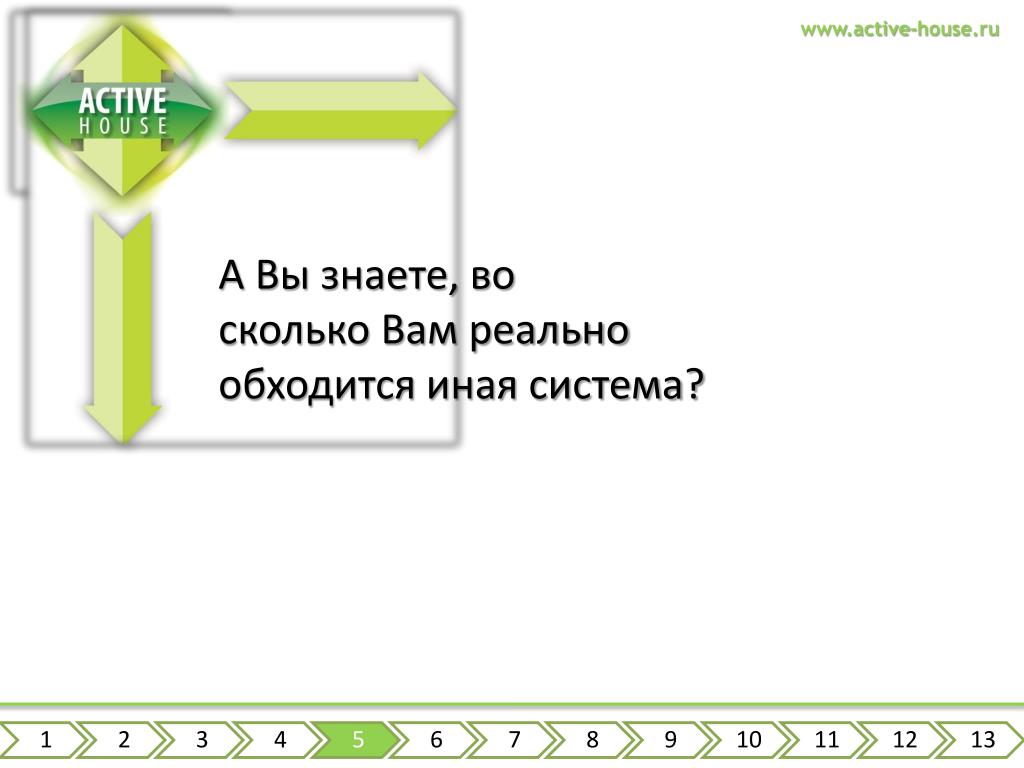 www.active-house.ru

ACTIVE
HOUSE

А Вы знаете, во сколько Вам реально обходится иная система?

1 2 3 4 5 6 7 8 9 10 11 12 13